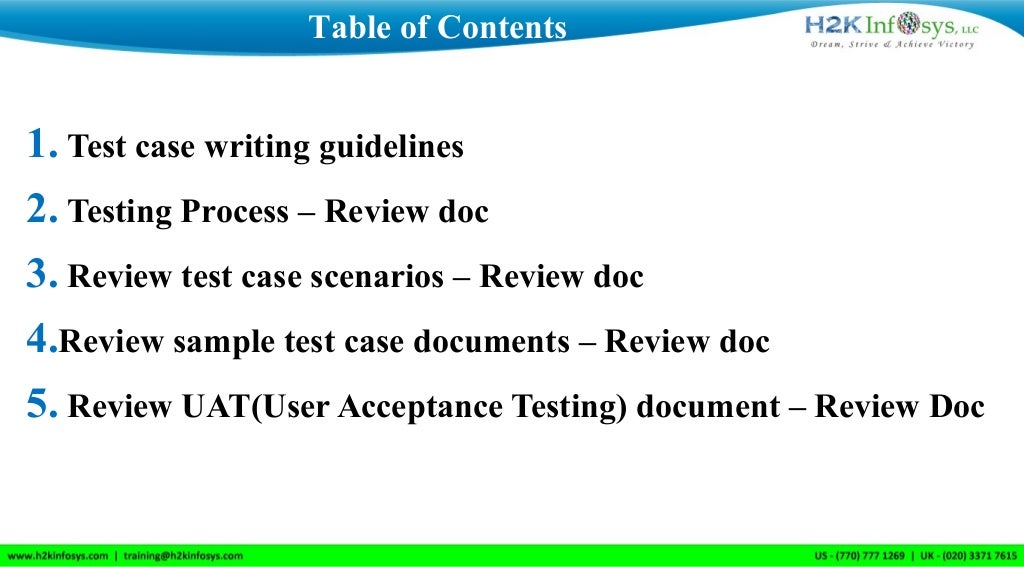 Table of Contents

H2K Infosys, LLC
Dream, Strive & Achieve Victory

1. Test case writing guidelines

2. Testing Process – Review doc

3. Review test case scenarios – Review doc

4.Review sample test case documents – Review doc

5. Review UAT(User Acceptance Testing) document – Review Doc

www.h2kinfosys.com | training@h2kinfosys.com

US - (770) 777 1269 | UK - (020) 3371 7615